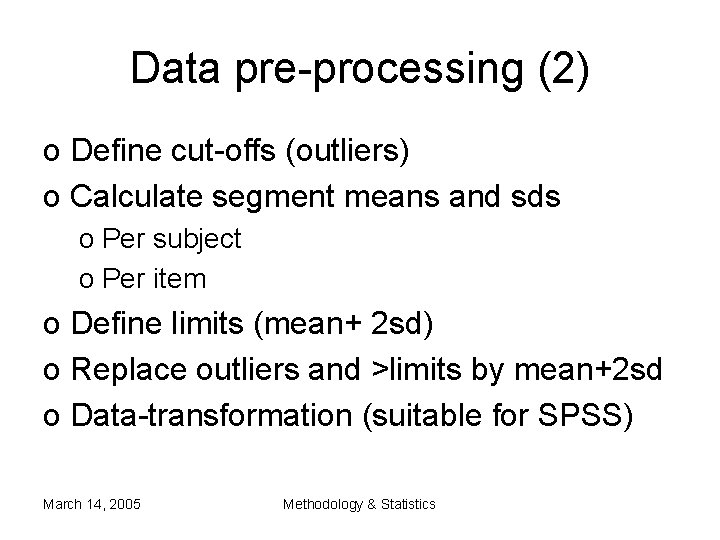 Data pre-processing (2)

o Define cut-offs (outliers)
o Calculate segment means and sds
o Per subject
o Per item
o Define limits (mean+ 2sd)
o Replace outliers and >limits by mean+2sd
o Data-transformation (suitable for SPSS)

March 14, 2005 Methodology & Statistics